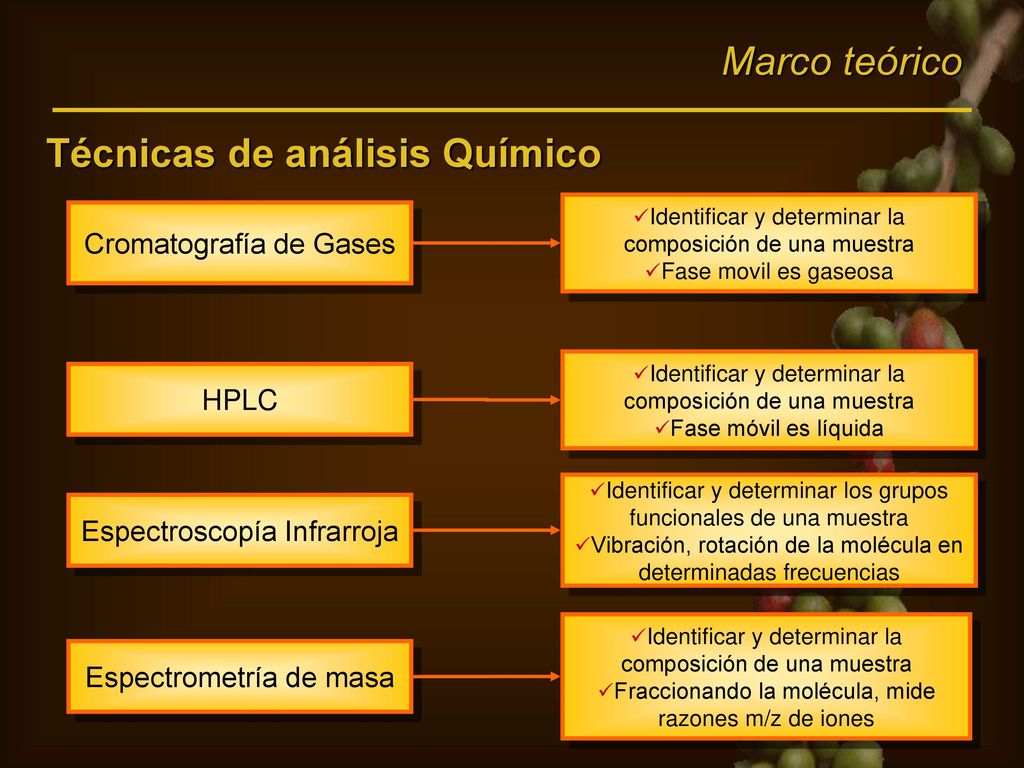 Marco teórico

Técnicas de análisis Químico

Cromatografía de Gases

✓Identificar y determinar la composición de una muestra
✓Fase movil es gaseosa

HPLC

✓Identificar y determinar la composición de una muestra
✓Fase móvil es líquida

Espectroscopía Infrarroja

✓Identificar y determinar los grupos funcionales de una muestra
✓Vibración, rotación de la molécula en determinadas frecuencias

Espectrometría de masa

✓Identificar y determinar la composición de una muestra
✓Fraccionando la molécula, mide razones m/z de iones